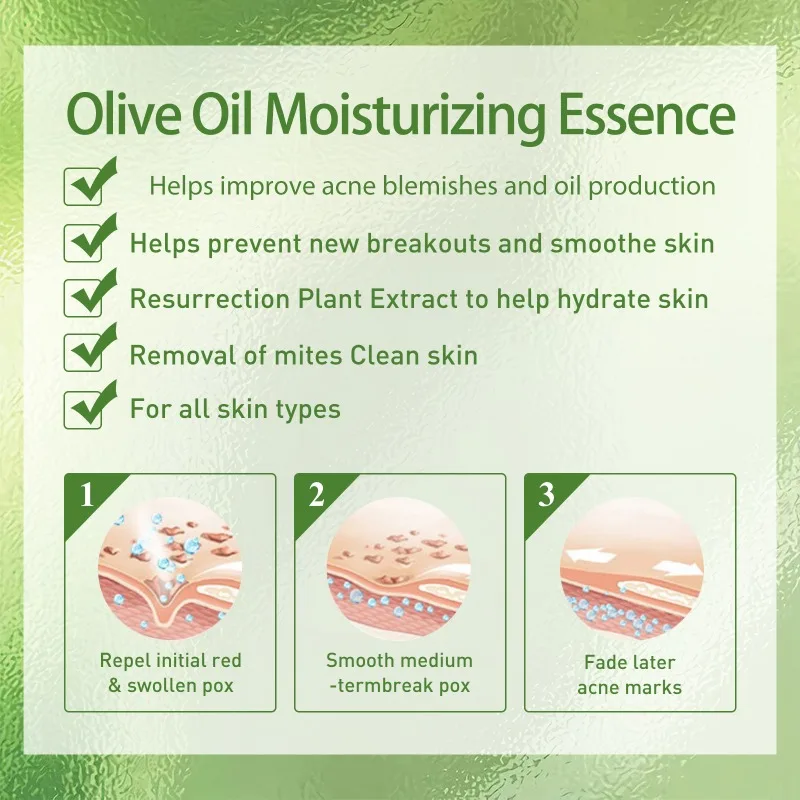 Olive Oil Moisturizing Essence

Helps improve acne blemishes and oil production

Helps prevent new breakouts and smoothe skin

Resurrection Plant Extract to help hydrate skin

Removal of mites Clean skin

For all skin types

1
Repel initial red & swollen pox

2
Smooth medium -termbreak pox

3
Fade later acne marks